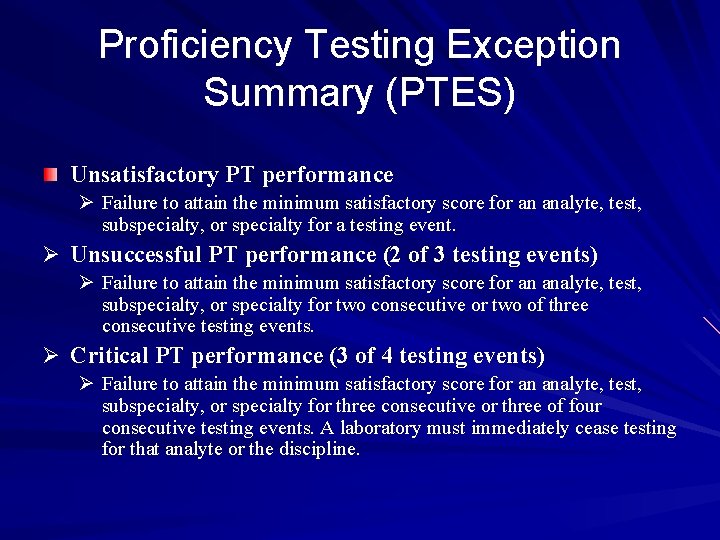 Proficiency Testing Exception Summary (PTES)

Unsatisfactory PT performance

➢ Failure to attain the minimum satisfactory score for an analyte, test, subspecialty, or specialty for a testing event.

➢ Unsuccessful PT performance (2 of 3 testing events)

➢ Failure to attain the minimum satisfactory score for an analyte, test, subspecialty, or specialty for two consecutive or two of three consecutive testing events.

➢ Critical PT performance (3 of 4 testing events)

➢ Failure to attain the minimum satisfactory score for an analyte, test, subspecialty, or specialty for three consecutive or three of four consecutive testing events. A laboratory must immediately cease testing for that analyte or the discipline.